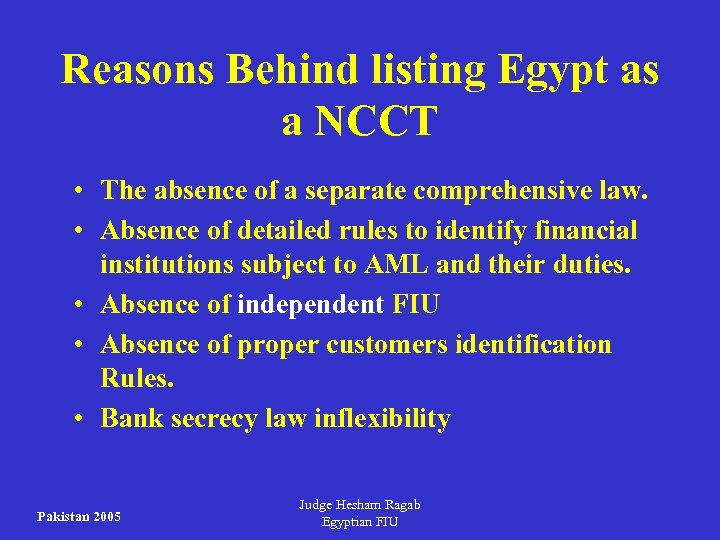 Reasons Behind listing Egypt as a NCCT

• The absence of a separate comprehensive law.
• Absence of detailed rules to identify financial institutions subject to AML and their duties.
• Absence of independent FIU
• Absence of proper customers identification Rules.
• Bank secrecy law inflexibility

Pakistan 2005

Judge Hesham Ragab
Egyptian FIU